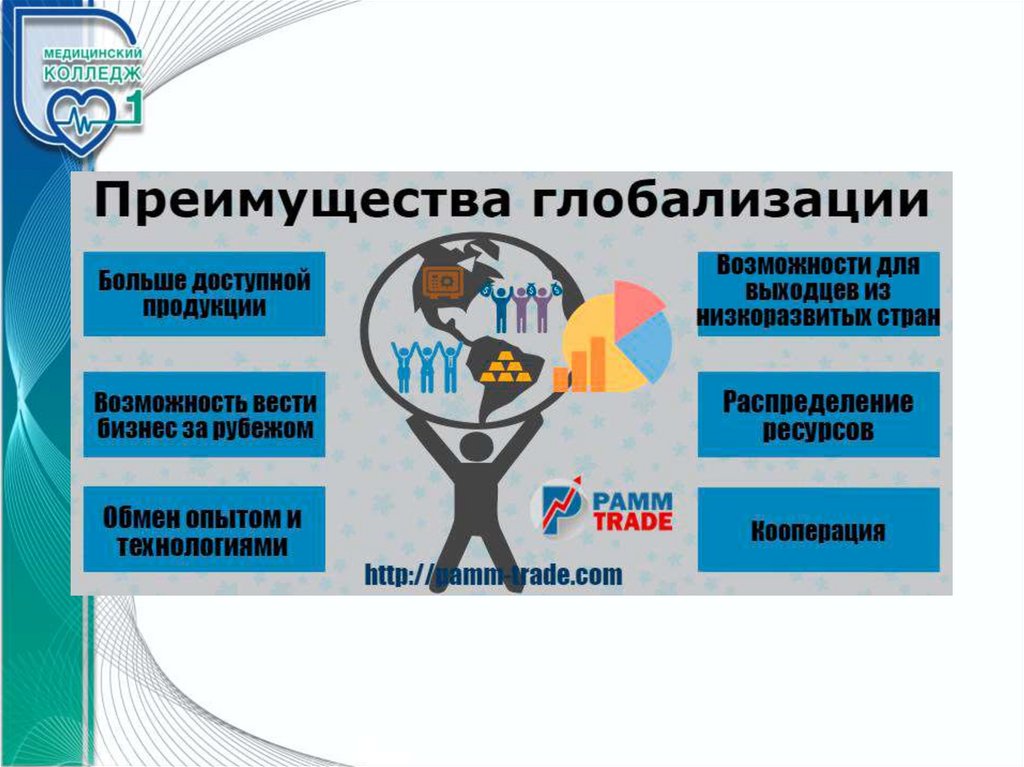 МЕДИЦИНСКИЙ КОЛЛЕДЖ 1

Преимущества глобализации

Больше доступной продукции

Возможность вести бизнес за рубежом

Обмен опытом и технологиями

Возможности для выходцев из низкоразвитых стран

Распределение ресурсов

Кооперация

PAMM TRADE

http://pamm-trade.com